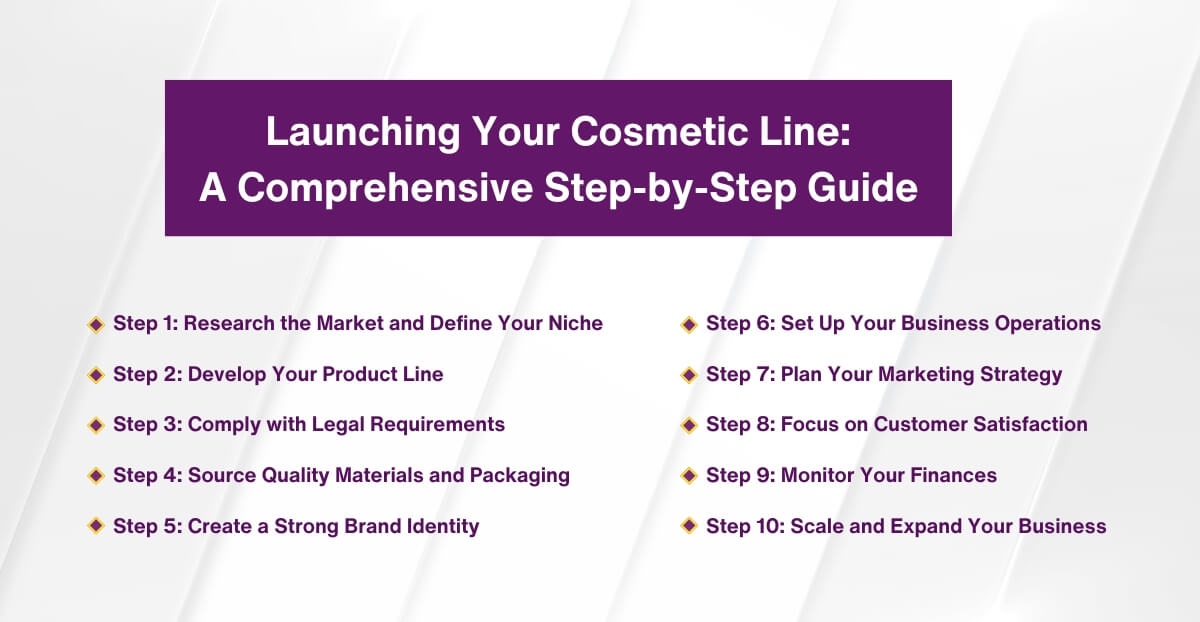 Launching Your Cosmetic Line:
A Comprehensive Step-by-Step Guide

Step 1: Research the Market and Define Your Niche

Step 2: Develop Your Product Line

Step 3: Comply with Legal Requirements

Step 4: Source Quality Materials and Packaging

Step 5: Create a Strong Brand Identity

Step 6: Set Up Your Business Operations

Step 7: Plan Your Marketing Strategy

Step 8: Focus on Customer Satisfaction

Step 9: Monitor Your Finances

Step 10: Scale and Expand Your Business